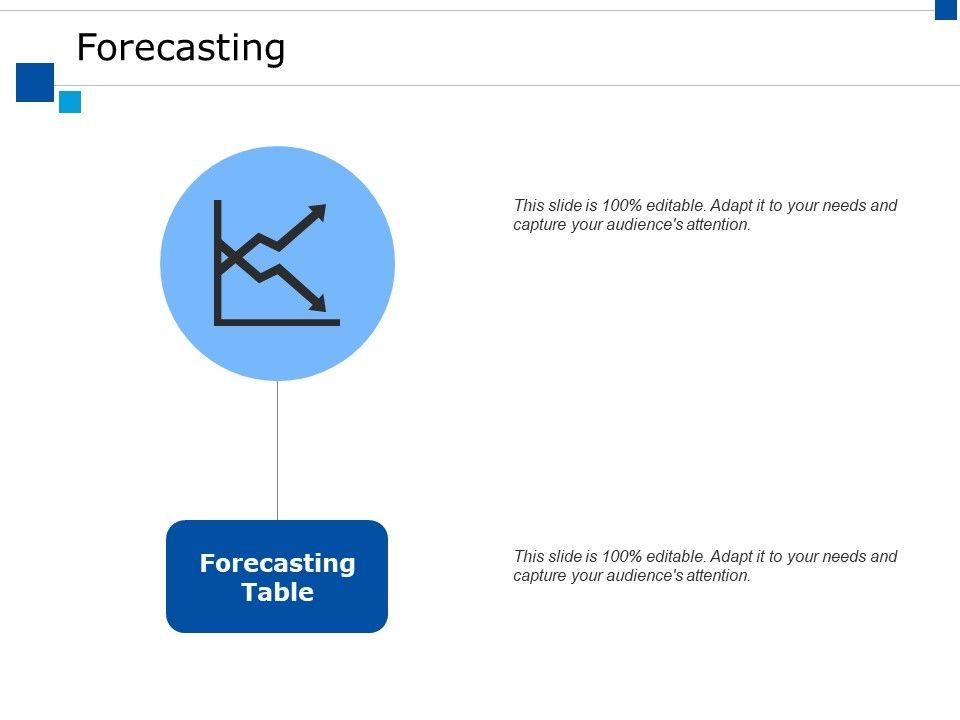 Forecasting

This slide is 100% editable. Adapt it to your needs and capture your audience's attention.

Forecasting Table

This slide is 100% editable. Adapt it to your needs and capture your audience's attention.